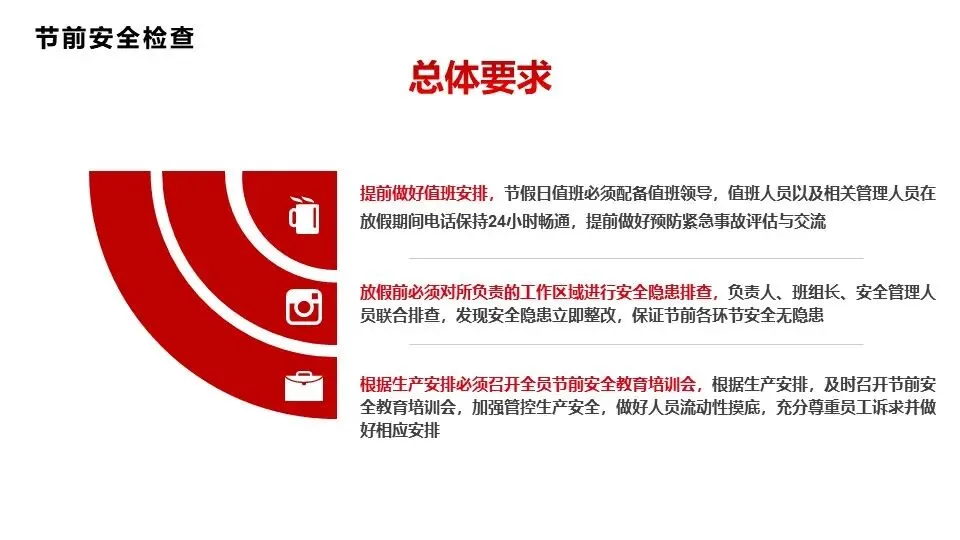 节前安全检查

总体要求

提前做好值班安排，节假日值班必须配备值班领导，值班人员以及相关管理人员在放假期间电话保持24小时畅通，提前做好预防紧急事故评估与交流

放假前必须对所负责的工作区域进行安全隐患排查，负责人、班组长、安全管理人员联合排查，发现安全隐患立即整改，保证节前各环节安全无隐患

根据生产安排必须召开全员节前安全教育培训会，根据生产安排，及时召开节前安全教育培训会，加强管控生产安全，做好人员流动性摸底，充分尊重员工诉求并做好相应安排